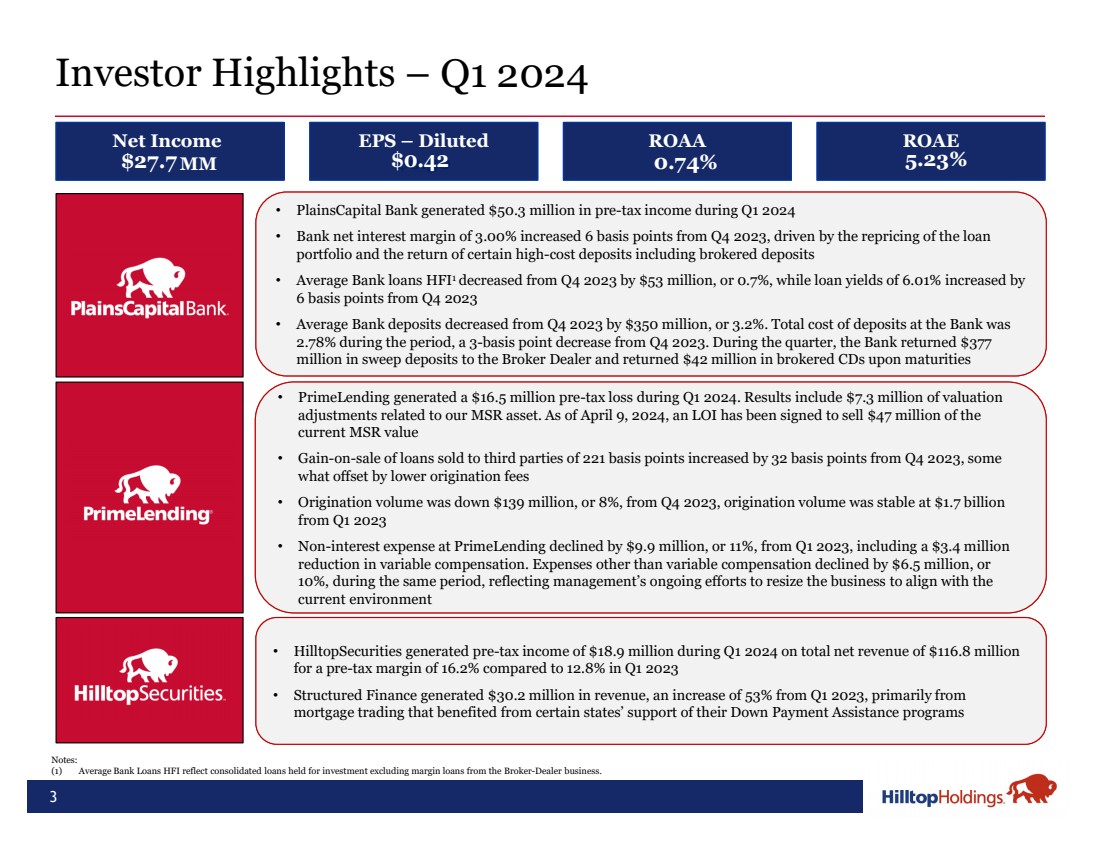 Investor Highlights – Q1 2024

Net Income
$27.7 MM

EPS – Diluted
$0.42

ROAA
0.74%

ROAE
5.23%

PlainsCapital Bank.

• PlainsCapital Bank generated $50.3 million in pre-tax income during Q1 2024
• Bank net interest margin of 3.00% increased 6 basis points from Q4 2023, driven by the repricing of the loan portfolio and the return of certain high-cost deposits including brokered deposits
• Average Bank loans HFI¹ decreased from Q4 2023 by $53 million, or 0.7%, while loan yields of 6.01% increased by 6 basis points from Q4 2023
• Average Bank deposits decreased from Q4 2023 by $350 million, or 3.2%. Total cost of deposits at the Bank was 2.78% during the period, a 3-basis point decrease from Q4 2023. During the quarter, the Bank returned $377 million in sweep deposits to the Broker Dealer and returned $42 million in brokered CDs upon maturities

PrimeLending

• PrimeLending generated a $16.5 million pre-tax loss during Q1 2024. Results include $7.3 million of valuation adjustments related to our MSR asset. As of April 9, 2024, an LOI has been signed to sell $47 million of the current MSR value
• Gain-on-sale of loans sold to third parties of 221 basis points increased by 32 basis points from Q4 2023, some what offset by lower origination fees
• Origination volume was down $139 million, or 8%, from Q4 2023, origination volume was stable at $1.7 billion from Q1 2023
• Non-interest expense at PrimeLending declined by $9.9 million, or 11%, from Q1 2023, including a $3.4 million reduction in variable compensation. Expenses other than variable compensation declined by $6.5 million, or 10%, during the same period, reflecting management's ongoing efforts to resize the business to align with the current environment

HilltopSecurities.

• HilltopSecurities generated pre-tax income of $18.9 million during Q1 2024 on total net revenue of $116.8 million for a pre-tax margin of 16.2% compared to 12.8% in Q1 2023
• Structured Finance generated $30.2 million in revenue, an increase of 53% from Q1 2023, primarily from mortgage trading that benefited from certain states' support of their Down Payment Assistance programs

Notes:
(1) Average Bank Loans HFI reflect consolidated loans held for investment excluding margin loans from the Broker-Dealer business.

3

HilltopHoldings.